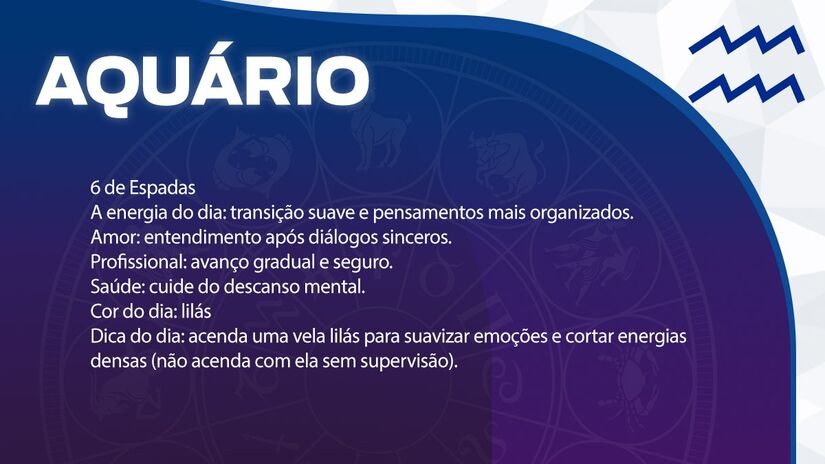 AQUÁRIO

6 de Espadas
A energia do dia: transição suave e pensamentos mais organizados.
Amor: entendimento após diálogos sinceros.
Profissional: avanço gradual e seguro.
Saúde: cuide do descanso mental.
Cor do dia: lilás
Dica do dia: acenda uma vela lilás para suavizar emoções e cortar energias densas (não acenda com ela sem supervisão).